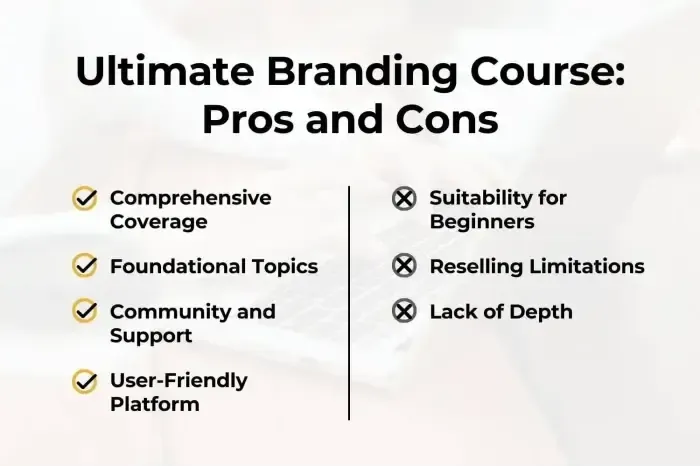 Ultimate Branding Course: Pros and Cons

Comprehensive Coverage

Foundational Topics

Community and Support

User-Friendly Platform

Suitability for Beginners

Reselling Limitations

Lack of Depth